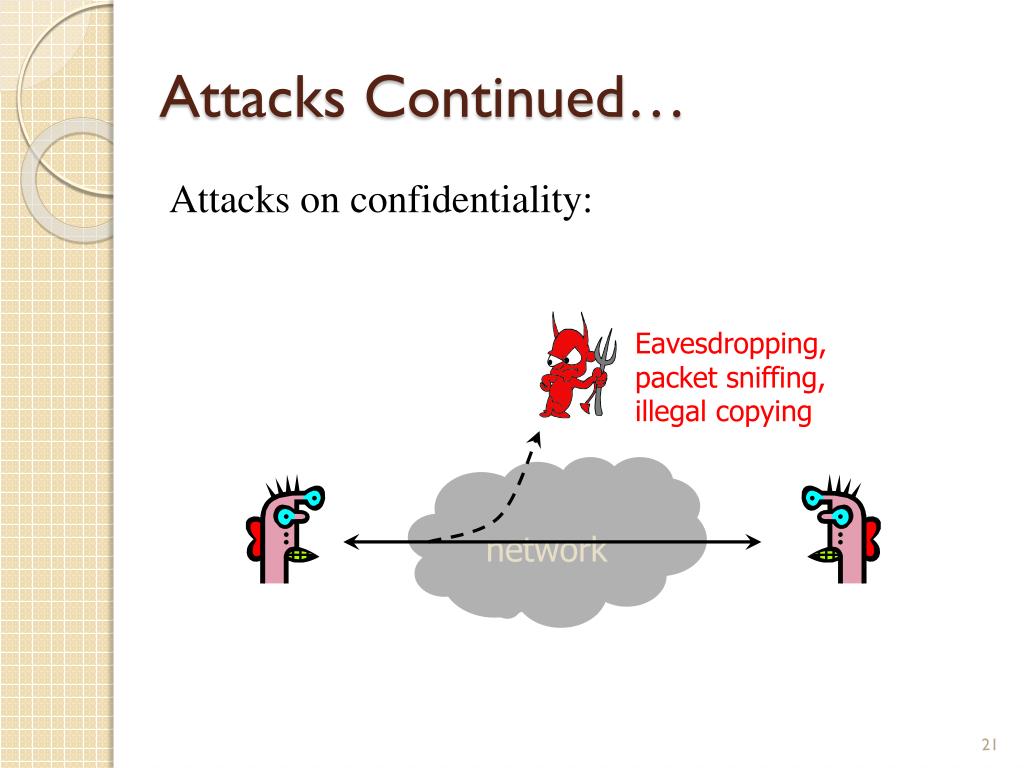 Attacks Continued…

Attacks on confidentiality:

Eavesdropping, packet sniffing, illegal copying

network

21